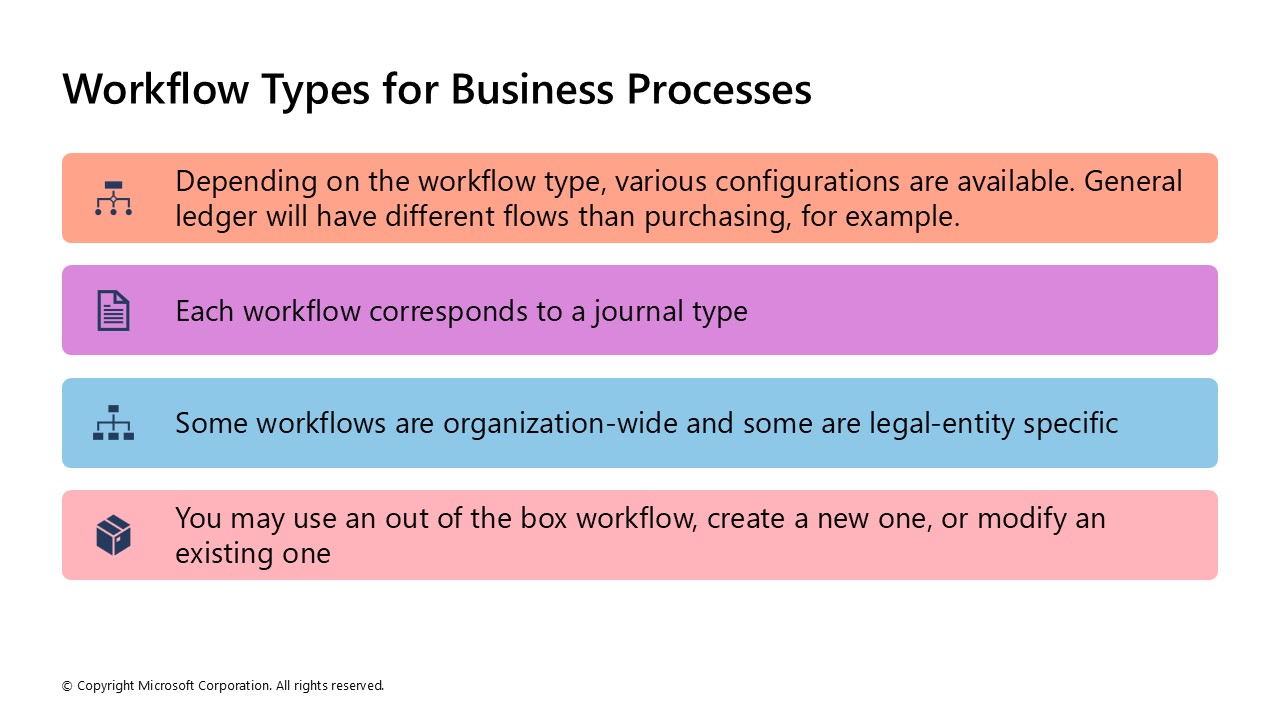 Workflow Types for Business Processes

Depending on the workflow type, various configurations are available. General ledger will have different flows than purchasing, for example.

Each workflow corresponds to a journal type

Some workflows are organization-wide and some are legal-entity specific

You may use an out of the box workflow, create a new one, or modify an existing one

© Copyright Microsoft Corporation. All rights reserved.